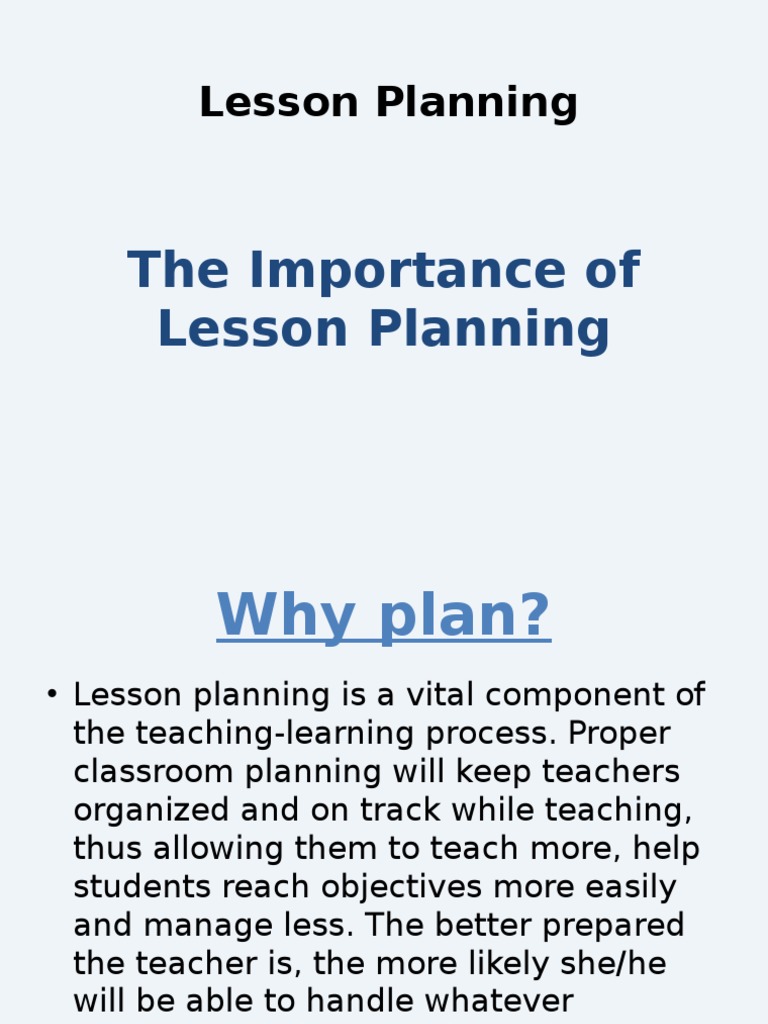 Lesson Planning

The Importance of Lesson Planning

Why plan?

• Lesson planning is a vital component of the teaching-learning process. Proper classroom planning will keep teachers organized and on track while teaching, thus allowing them to teach more, help students reach objectives more easily and manage less. The better prepared the teacher is, the more likely she/he will be able to handle whatever